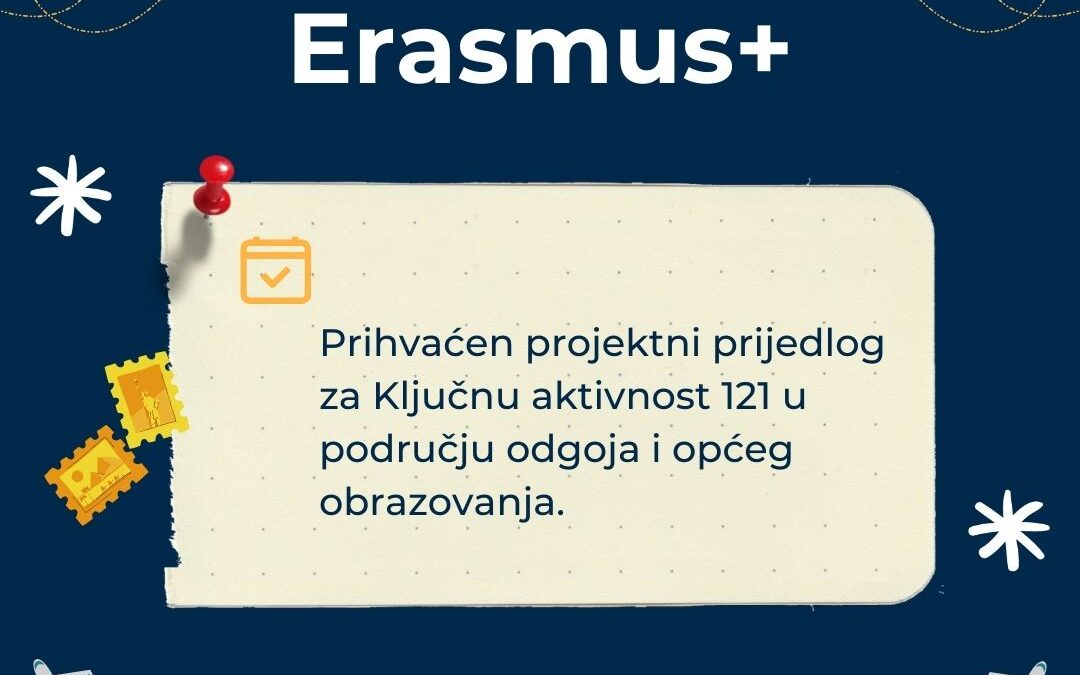 Erasmus+

Prihvaćen projektni prijedlog za Ključnu aktivnost 121 u području odgoja i općeg obrazovanja.